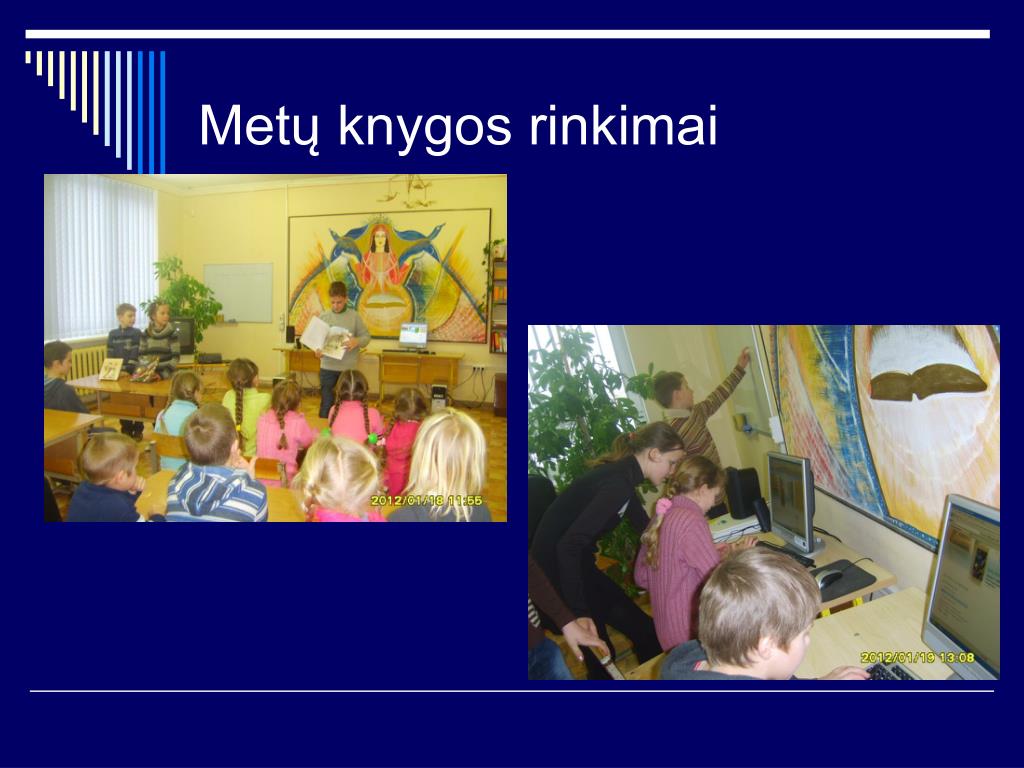 Metų knygos rinkimai

2012/01/18 11:55

2012/01/19 13:08